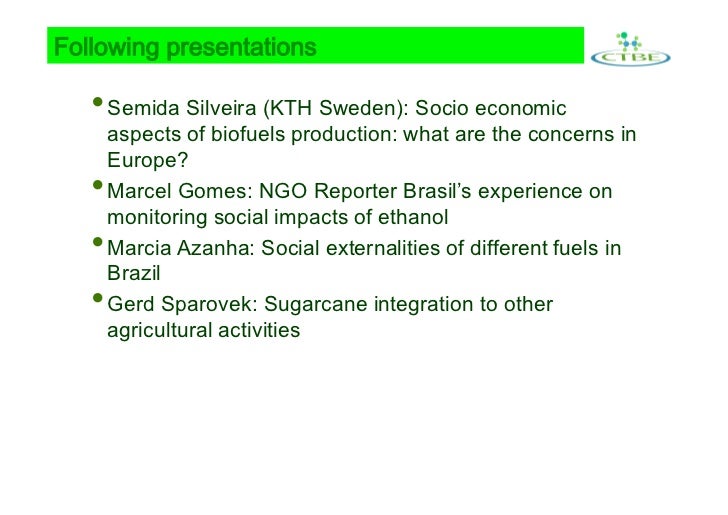 Following presentations

CTBE

• Semida Silveira (KTH Sweden): Socio economic aspects of biofuels production: what are the concerns in Europe?
• Marcel Gomes: NGO Reporter Brasil's experience on monitoring social impacts of ethanol
• Marcia Azanha: Social externalities of different fuels in Brazil
• Gerd Sparovek: Sugarcane integration to other agricultural activities